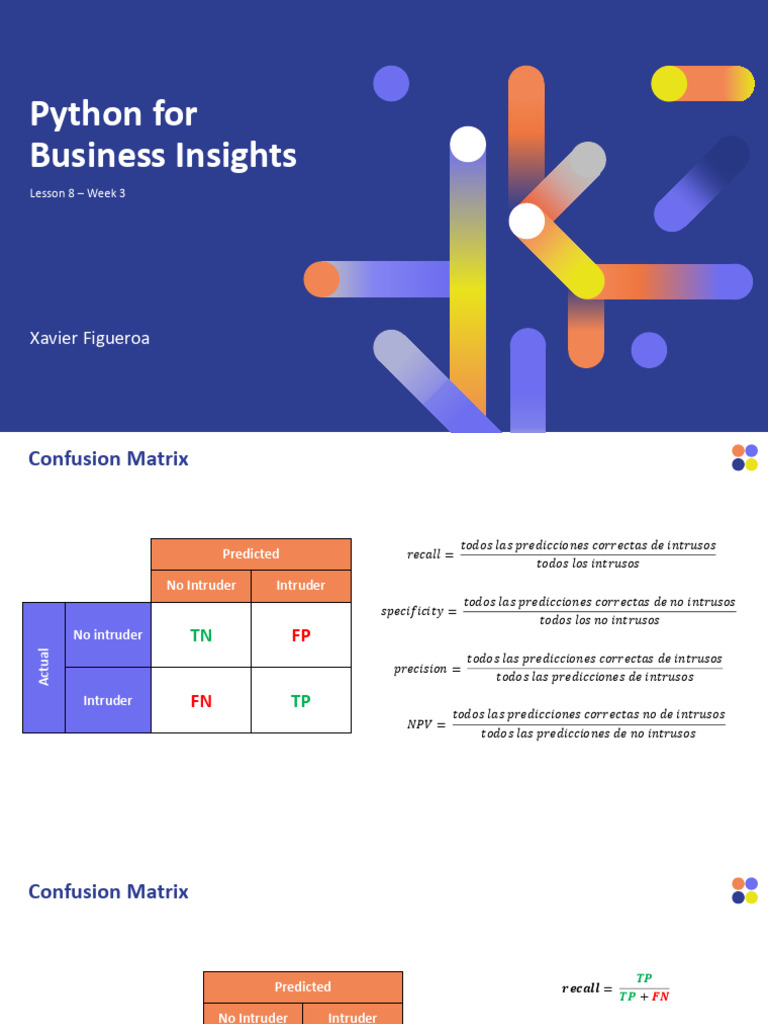 Python for Business Insights

Lesson 8 – Week 3

Xavier Figueroa

Confusion Matrix

| | | Predicted | |
|---|---|---|---|
| | | No Intruder | Intruder |
| Actual | No intruder | TN | FP |
| | Intruder | FN | TP |

$recall = \frac{todos\ las\ predicciones\ correctas\ de\ intrusos}{todos\ los\ intrusos}$

$specificity = \frac{todos\ las\ predicciones\ correctas\ de\ no\ intrusos}{todos\ los\ no\ intrusos}$

$precision = \frac{todos\ las\ predicciones\ correctas\ de\ intrusos}{todos\ las\ predicciones\ de\ intrusos}$

$NPV = \frac{todos\ las\ predicciones\ correctas\ no\ de\ intrusos}{todos\ las\ predicciones\ de\ no\ intrusos}$

Confusion Matrix

| Predicted | |
|---|---|
| No Intruder | Intruder |

$recall = \frac{TP}{TP + FN}$